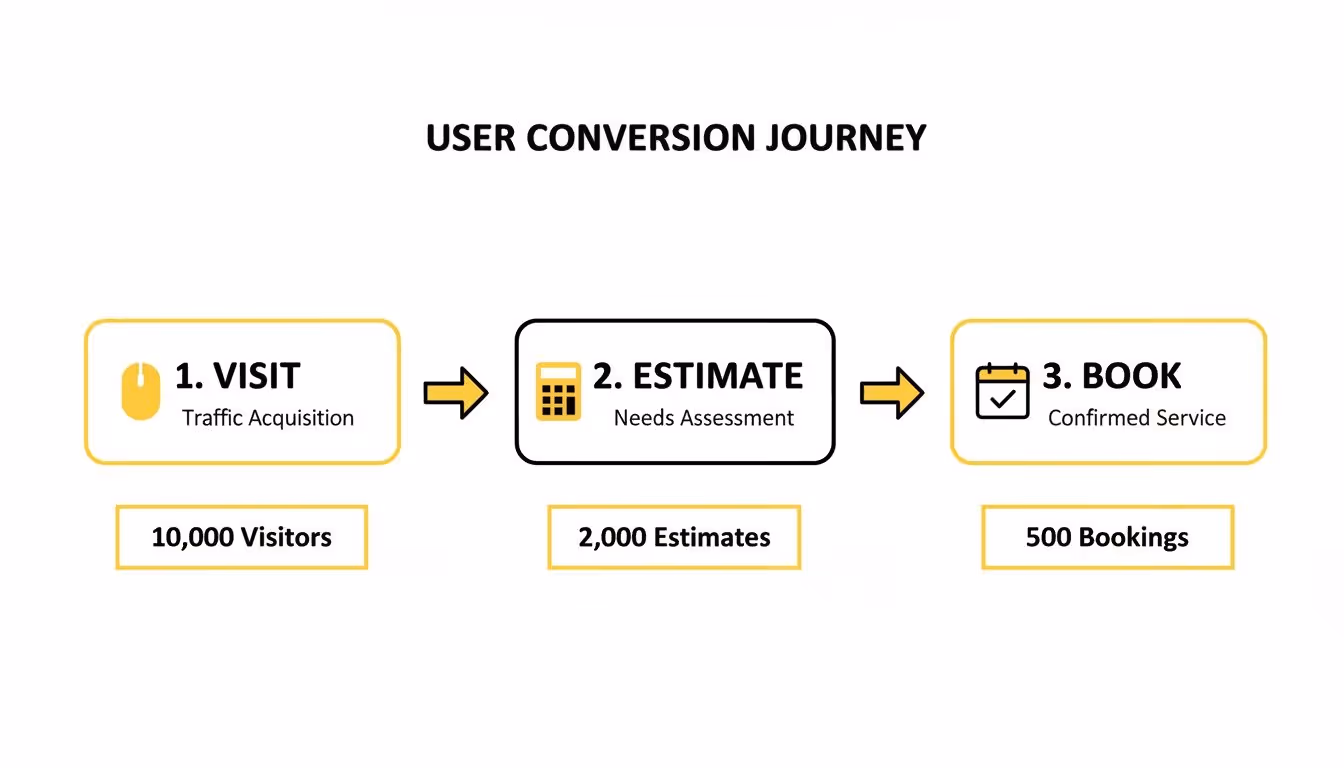 USER CONVERSION JOURNEY

1. VISIT
Traffic Acquisition

2. ESTIMATE
Needs Assessment

3. BOOK
Confirmed Service

10,000 Visitors

2,000 Estimates

500 Bookings